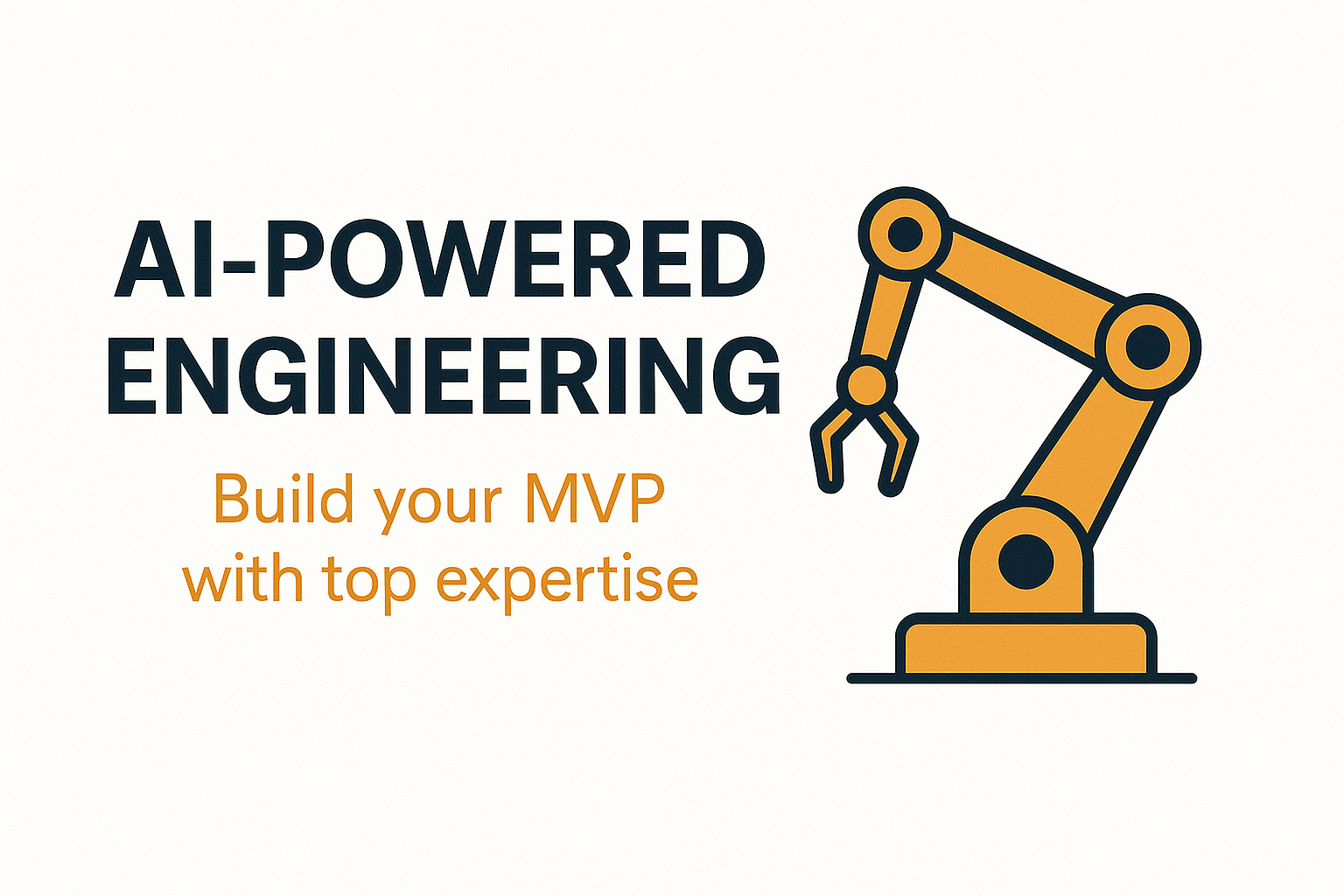 AI-POWERED ENGINEERING

Build your MVP with top expertise